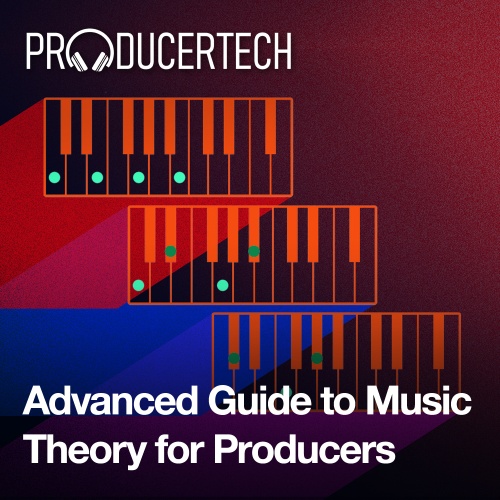 PRODUCERTECH

Advanced Guide to Music Theory for Producers